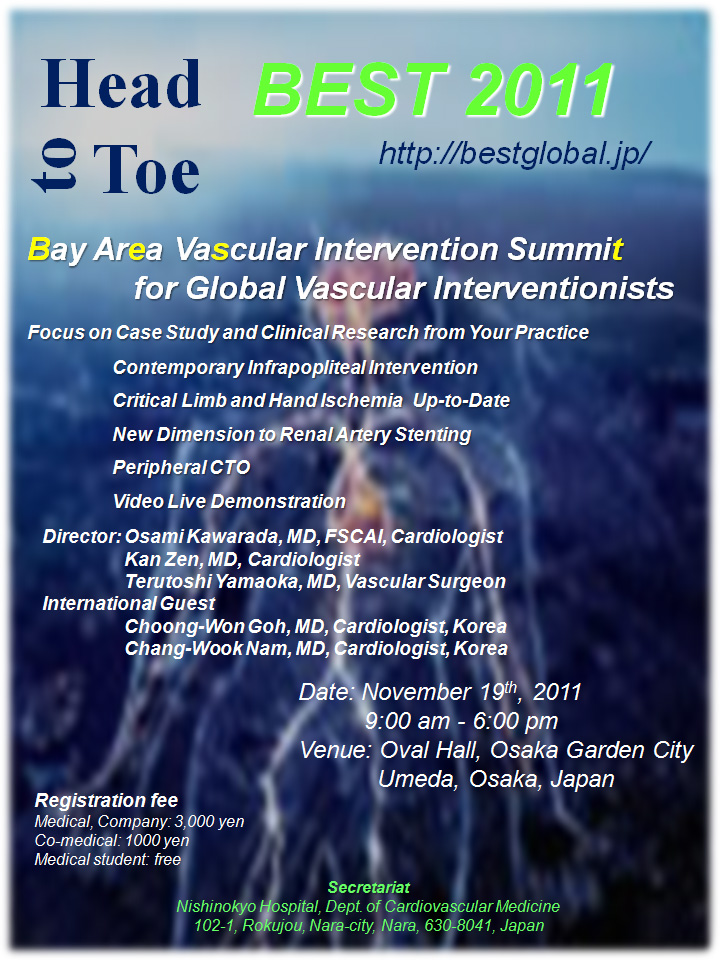 Head to Toe

BEST 2011

http://bestglobal.jp/

Bay Area Vascular Intervention Summit for Global Vascular Interventionists

Focus on Case Study and Clinical Research from Your Practice

Contemporary Infrapopliteal Intervention

Critical Limb and Hand Ischemia Up-to-Date

New Dimension to Renal Artery Stenting

Peripheral CTO

Video Live Demonstration

Director: Osami Kawarada, MD, FSCAI, Cardiologist
Kan Zen, MD, Cardiologist
Terutoshi Yamaoka, MD, Vascular Surgeon
International Guest
Choong-Won Goh, MD, Cardiologist, Korea
Chang-Wook Nam, MD, Cardiologist, Korea

Date: November 19$^{th}$, 2011
9:00 am - 6:00 pm
Venue: Oval Hall, Osaka Garden City
Umeda, Osaka, Japan

Registration fee
Medical, Company: 3,000 yen
Co-medical: 1000 yen
Medical student: free

Secretariat
Nishinokyo Hospital, Dept. of Cardiovascular Medicine
102-1, Rokujou, Nara-city, Nara, 630-8041, Japan